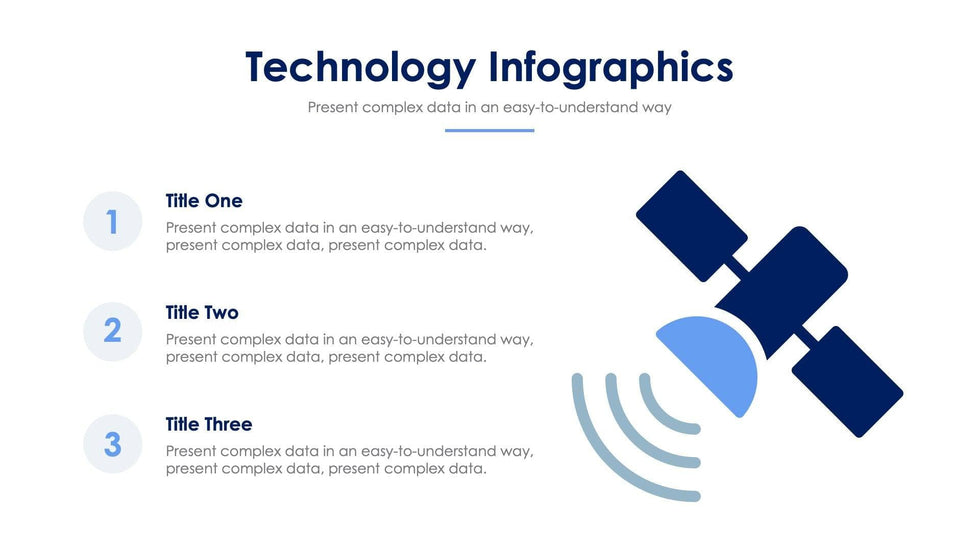 Technology Infographics

Present complex data in an easy-to-understand way

1

Title One

Present complex data in an easy-to-understand way, present complex data, present complex data.

2

Title Two

Present complex data in an easy-to-understand way, present complex data, present complex data.

3

Title Three

Present complex data in an easy-to-understand way, present complex data, present complex data.